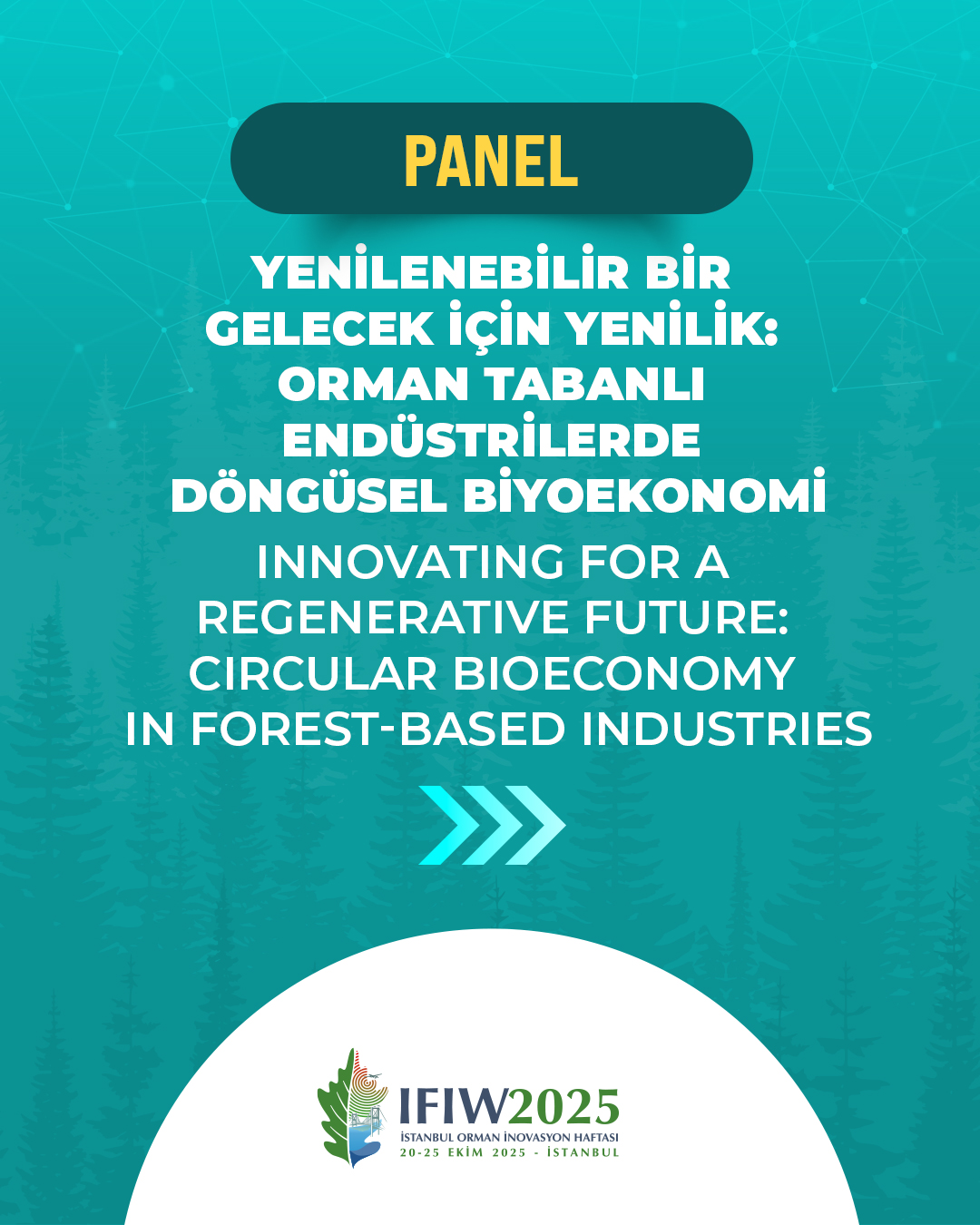 PANEL

YENİLENEBİLİR BİR GELECEK İÇİN YENİLİK: ORMAN TABANLI ENDÜSTRİLERDE DÖNGÜSEL BİYOEKONOMİ

INNOVATING FOR A REGENERATIVE FUTURE: CIRCULAR BIOECONOMY IN FOREST-BASED INDUSTRIES

IFIW2025
İSTANBUL ORMAN İNOVASYON HAFTASI
20-25 EKİM 2025 - İSTANBUL